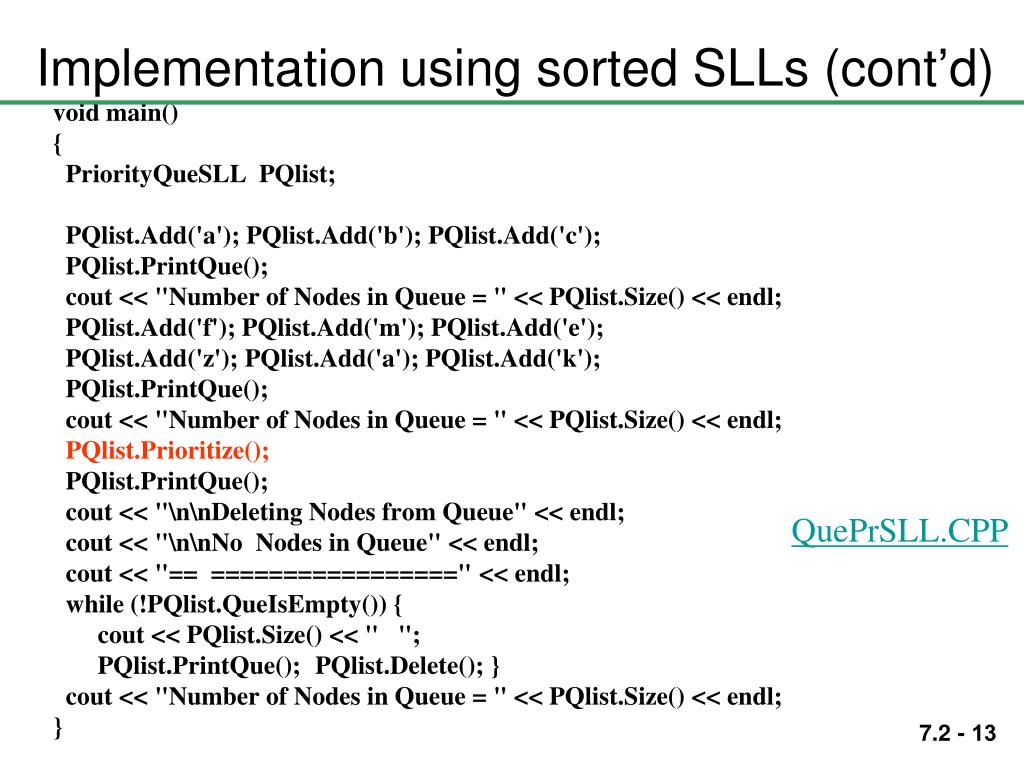 Implementation using sorted SLLs (cont'd)

void main()
{
PriorityQueSLL PQlist;

PQlist.Add('a'); PQlist.Add('b'); PQlist.Add('c');
PQlist.PrintQue();
cout << "Number of Nodes in Queue = " << PQlist.Size() << endl;
PQlist.Add('f'); PQlist.Add('m'); PQlist.Add('e');
PQlist.Add('z'); PQlist.Add('a'); PQlist.Add('k');
PQlist.PrintQue();
cout << "Number of Nodes in Queue = " << PQlist.Size() << endl;
PQlist.Prioritize();
PQlist.PrintQue();
cout << "\n\nDeleting Nodes from Queue" << endl;
cout << "\n\nNo Nodes in Queue" << endl;
cout << "== ================" << endl;
while (!PQlist.QueIsEmpty()) {
cout << PQlist.Size() << " ";
PQlist.PrintQue(); PQlist.Delete(); }
cout << "Number of Nodes in Queue = " << PQlist.Size() << endl;
}

QuePrSLL.CPP

7.2 - 13